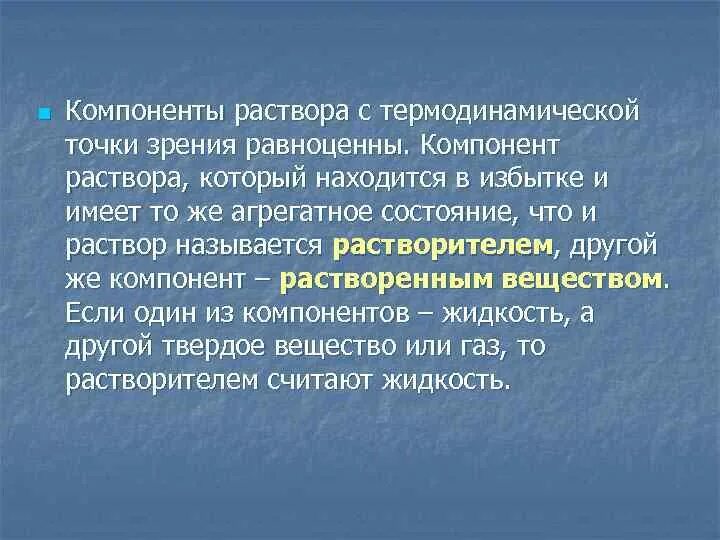 Компоненты раствора с термодинамической точки зрения равноценны. Компонент раствора, который находится в избытке и имеет то же агрегатное состояние, что и раствор называется растворителем, другой же компонент – растворенным веществом. Если один из компонентов – жидкость, а другой твердое вещество или газ, то растворителем считают жидкость.